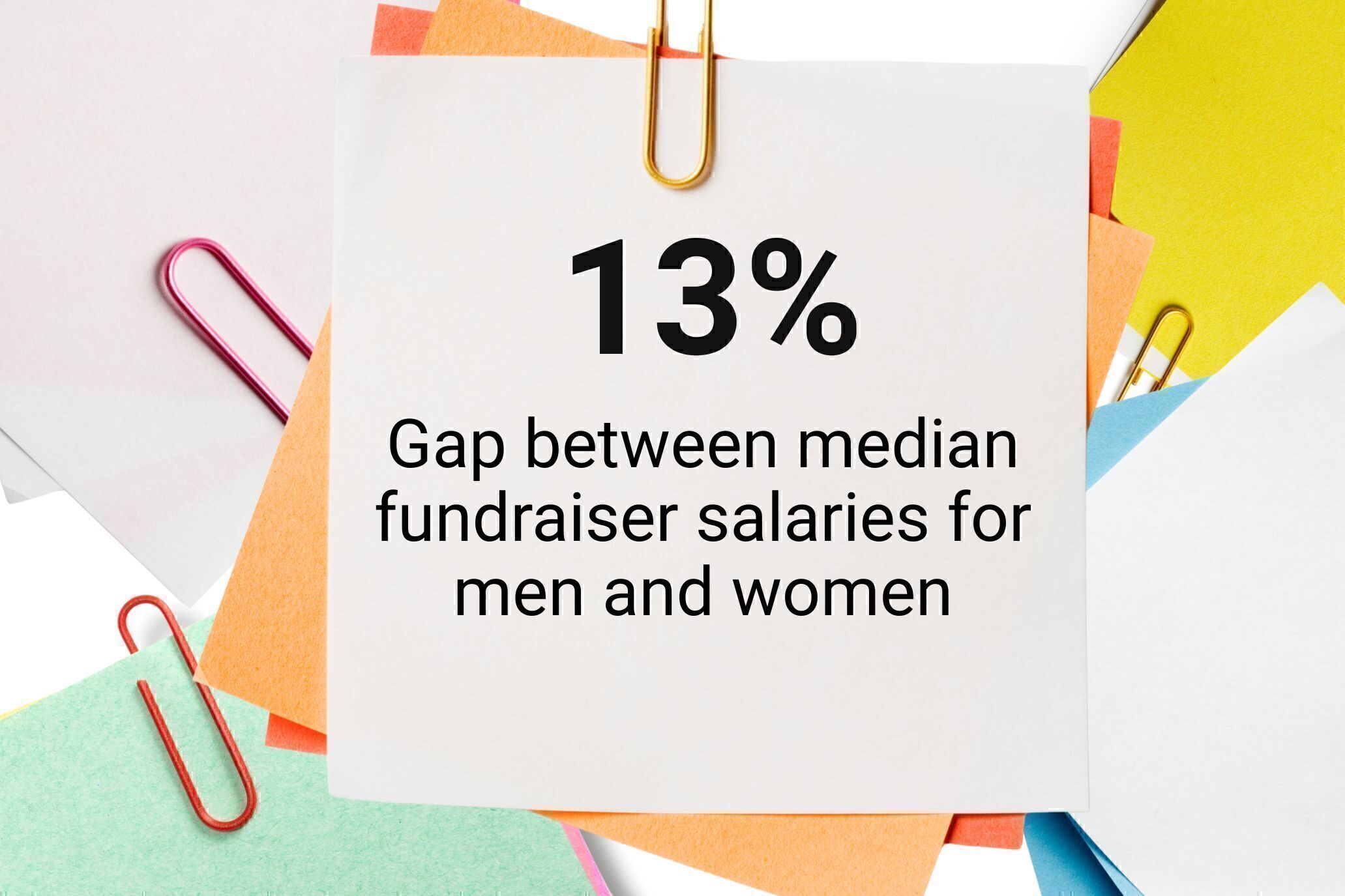 13%

Gap between median fundraiser salaries for men and women